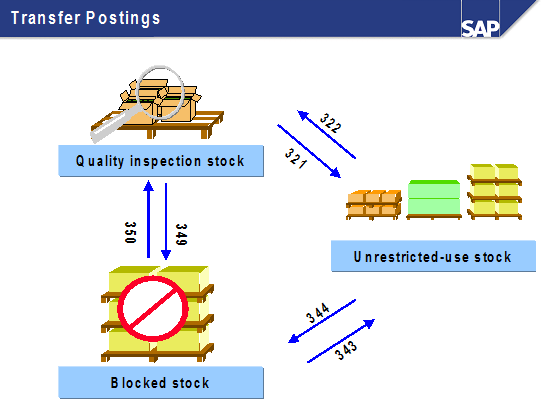 Transfer Postings

SAP

Quality inspection stock

322

321

350

349

Unrestricted-use stock

344

343

Blocked stock